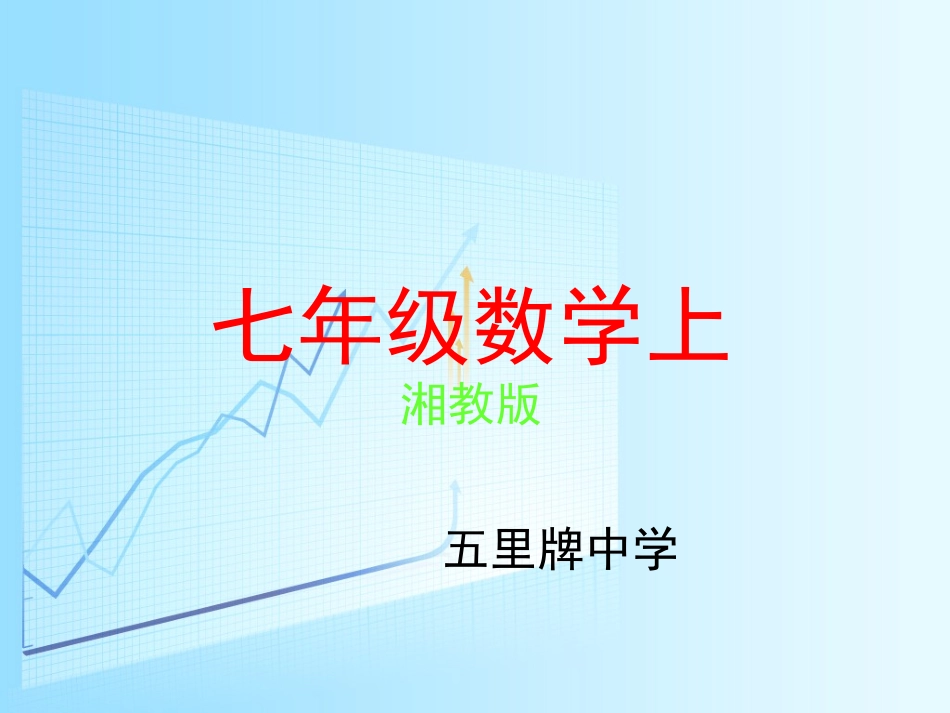 七年级数学上

湘教版

五里牌中学